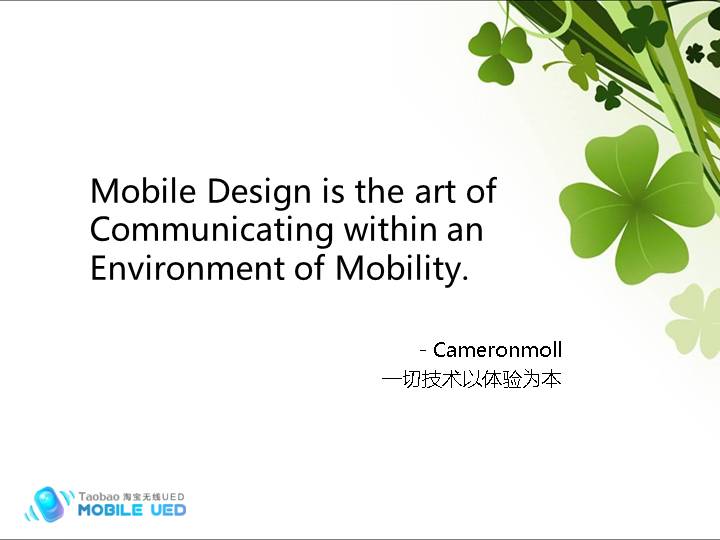 Mobile Design is the art of Communicating within an Environment of Mobility.

- Cameronmoll
一切技术以体验为本

Taobao 淘宝无线UED
MOBILE UED